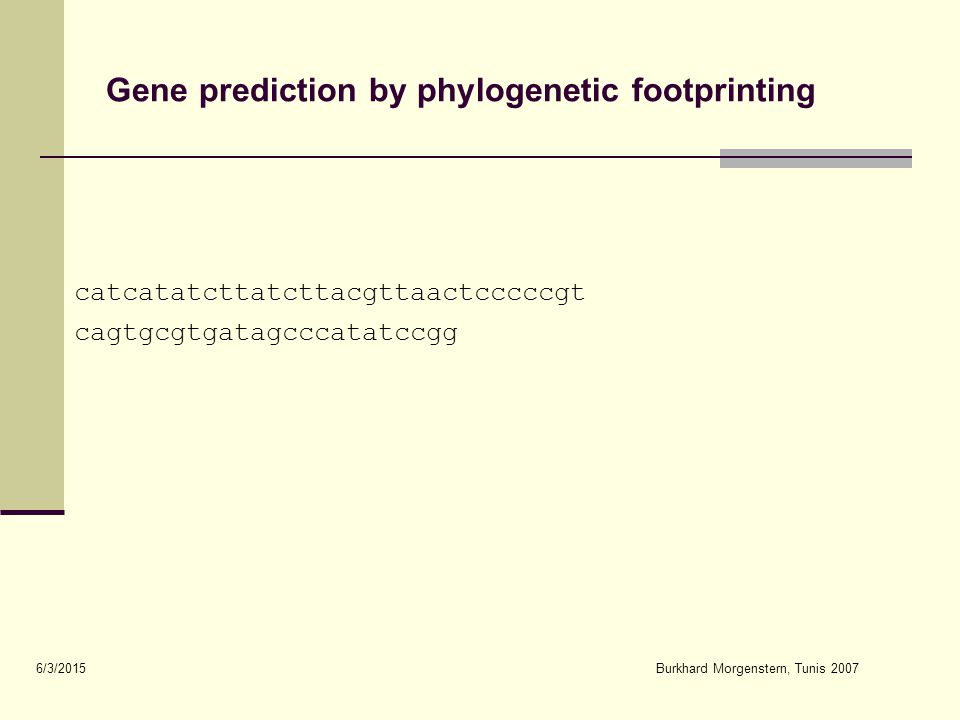 Gene prediction by phylogenetic footprinting

catcatatcttatcttacgttaactcccccgt

cagtgcgtgatagcccatatccgg

6/3/2015

Burkhard Morgenstern, Tunis 2007